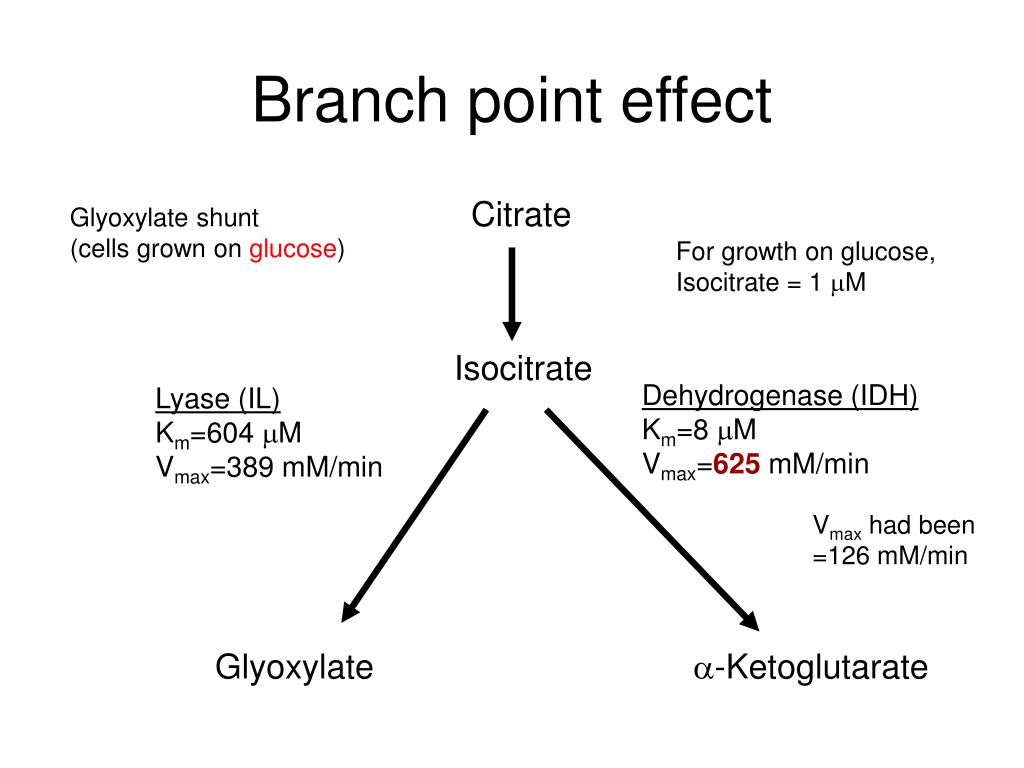 Branch point effect

Glyoxylate shunt
(cells grown on glucose)

Citrate

For growth on glucose,
Isocitrate = 1 $\mu$M

Isocitrate

Lyase (IL)
$K_m$=604 $\mu$M
$V_{max}$=389 mM/min

Dehydrogenase (IDH)
$K_m$=8 $\mu$M
$V_{max}$=625 mM/min

$V_{max}$ had been
=126 mM/min

Glyoxylate

$\alpha$-Ketoglutarate